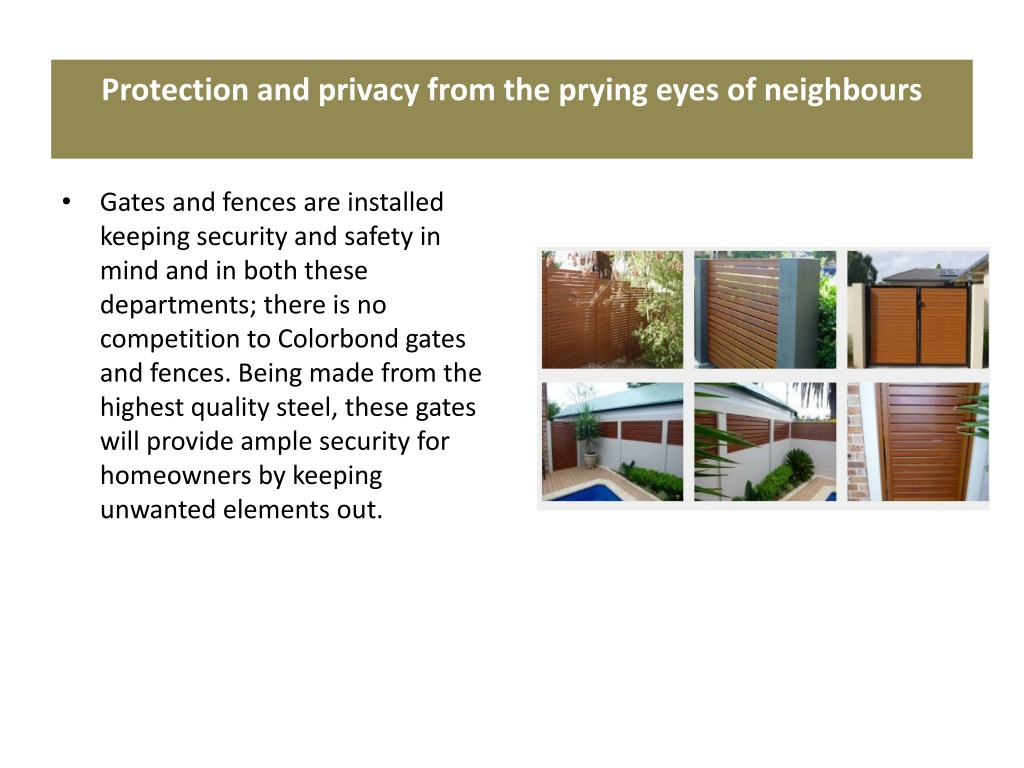 Protection and privacy from the prying eyes of neighbours

• Gates and fences are installed keeping security and safety in mind and in both these departments; there is no competition to Colorbond gates and fences. Being made from the highest quality steel, these gates will provide ample security for homeowners by keeping unwanted elements out.